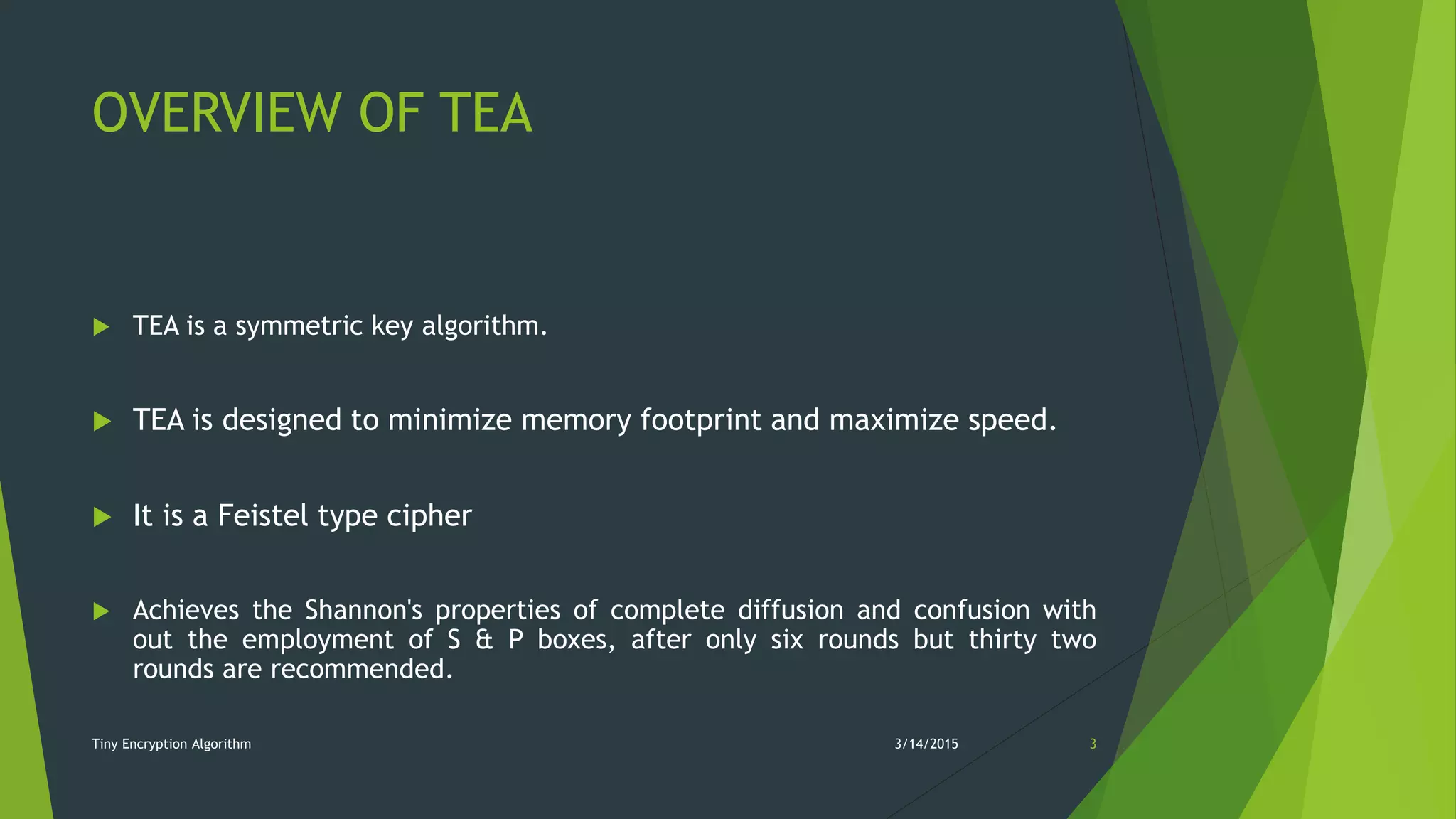 OVERVIEW OF TEA

TEA is a symmetric key algorithm.

TEA is designed to minimize memory footprint and maximize speed.

It is a Feistel type cipher

Achieves the Shannon's properties of complete diffusion and confusion with out the employment of S & P boxes, after only six rounds but thirty two rounds are recommended.

Tiny Encryption Algorithm

3/14/2015

3